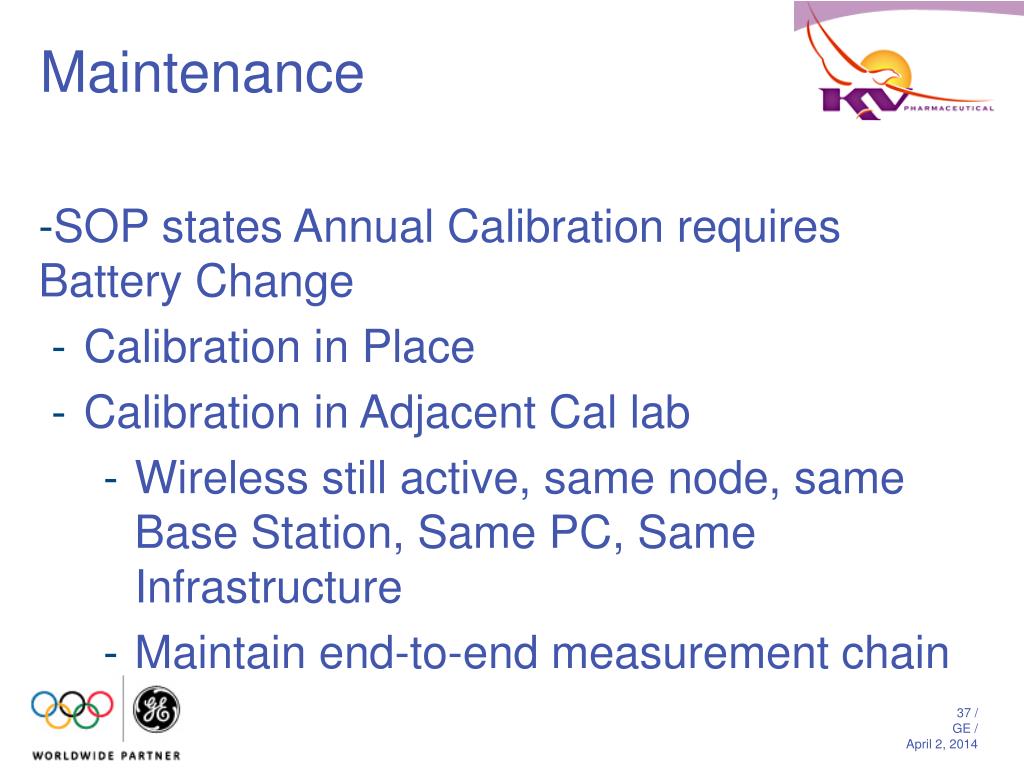 Maintenance

KV PHARMACEUTICAL

-SOP states Annual Calibration requires Battery Change

- Calibration in Place
- Calibration in Adjacent Cal lab
  - Wireless still active, same node, same Base Station, Same PC, Same Infrastructure
  - Maintain end-to-end measurement chain

GE

WORLDWIDE PARTNER

37 /
GE /
April 2, 2014